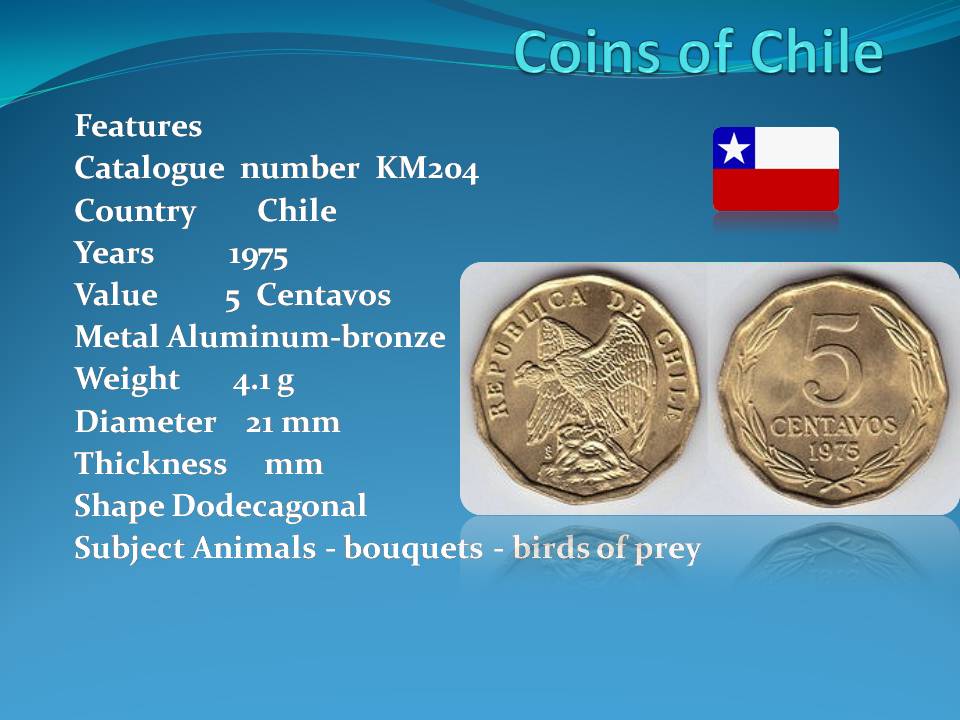 Coins of Chile

Features
Catalogue number KM204
Country Chile
Years 1975
Value 5 Centavos
Metal Aluminum-bronze
Weight 4.1 g
Diameter 21 mm
Thickness mm
Shape Dodecagonal
Subject Animals - bouquets - birds of prey

REPUBLICA DE CHILE
S

5
CENTAVOS
1975